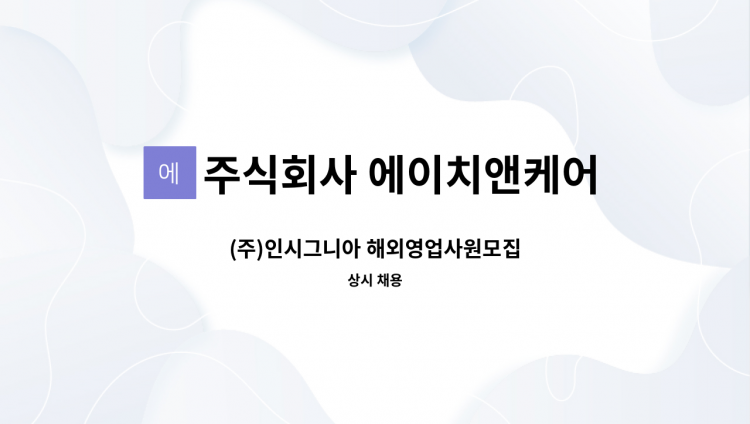 에 주식회사 에이치앤케어

(주)인시그니아 해외영업사원모집

상시 채용